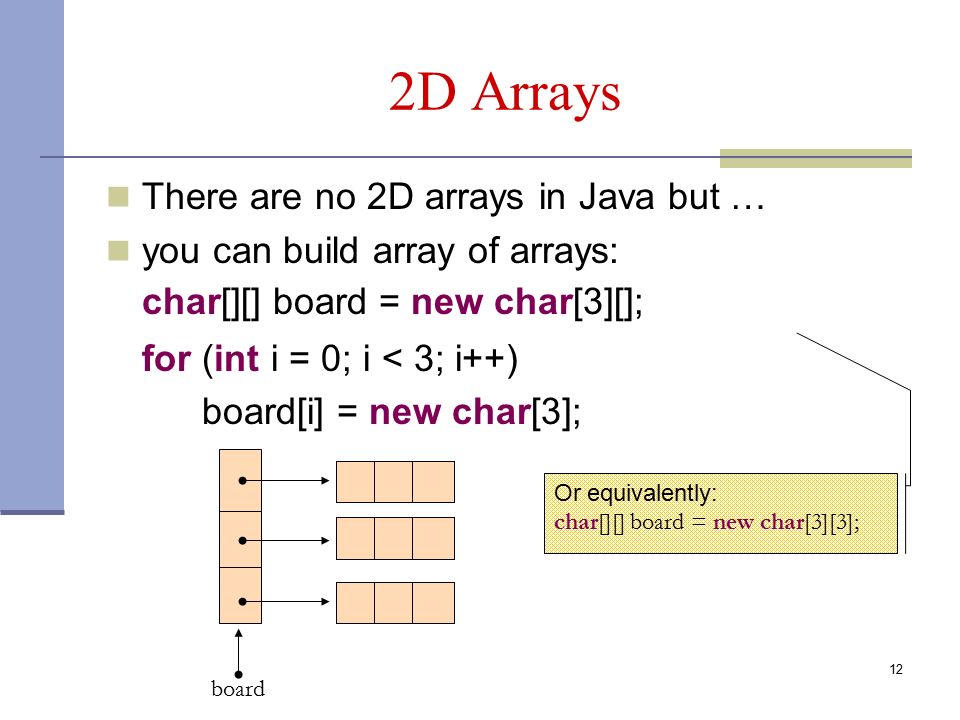 2D Arrays

There are no 2D arrays in Java but …

you can build array of arrays:

char[][] board = new char[3][];

for (int i = 0; i < 3; i++)

board[i] = new char[3];

Or equivalently:
char[][] board = new char[3][3];

board

12